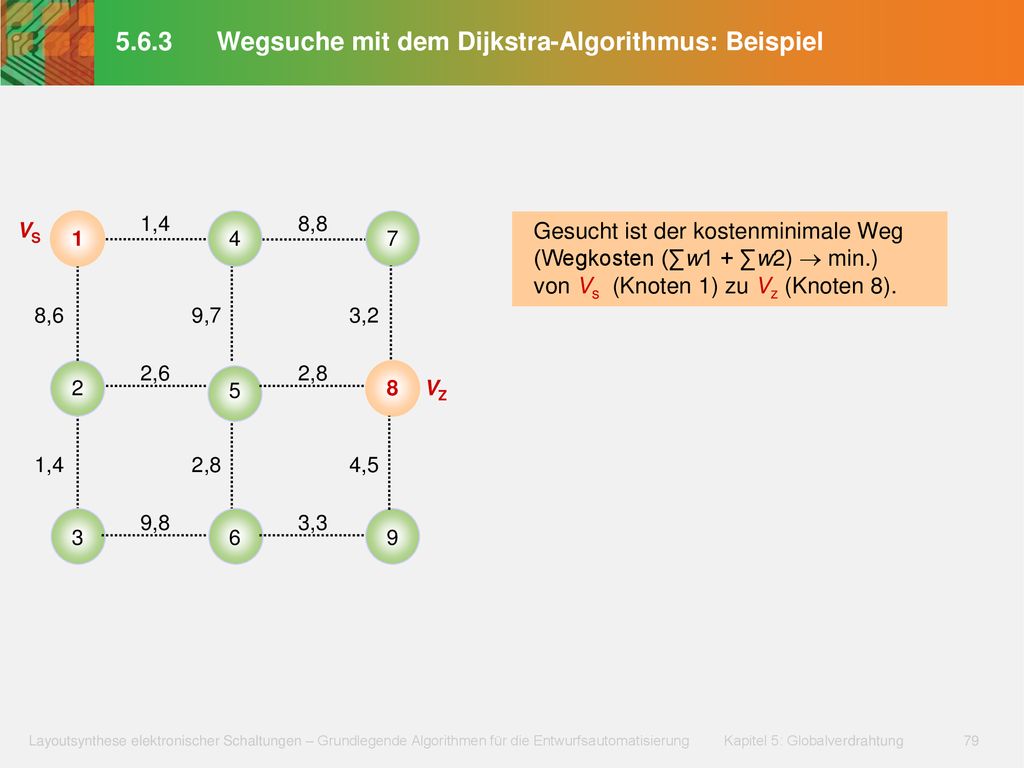 5.6.3 Wegsuche mit dem Dijkstra-Algorithmus: Beispiel

$V_S$ 1 1,4 4 8,8 7

8,6 9,7 3,2

2 2,6 5 2,8 8 $V_Z$

1,4 2,8 4,5

3 9,8 6 3,3 9

Gesucht ist der kostenminimale Weg (Wegkosten ($\sum w1 + \sum w2$) $\rightarrow$ min.) von $V_s$ (Knoten 1) zu $V_z$ (Knoten 8).

Layoutsynthese elektronischer Schaltungen – Grundlegende Algorithmen für die Entwurfsautomatisierung Kapitel 5: Globalverdrahtung 79